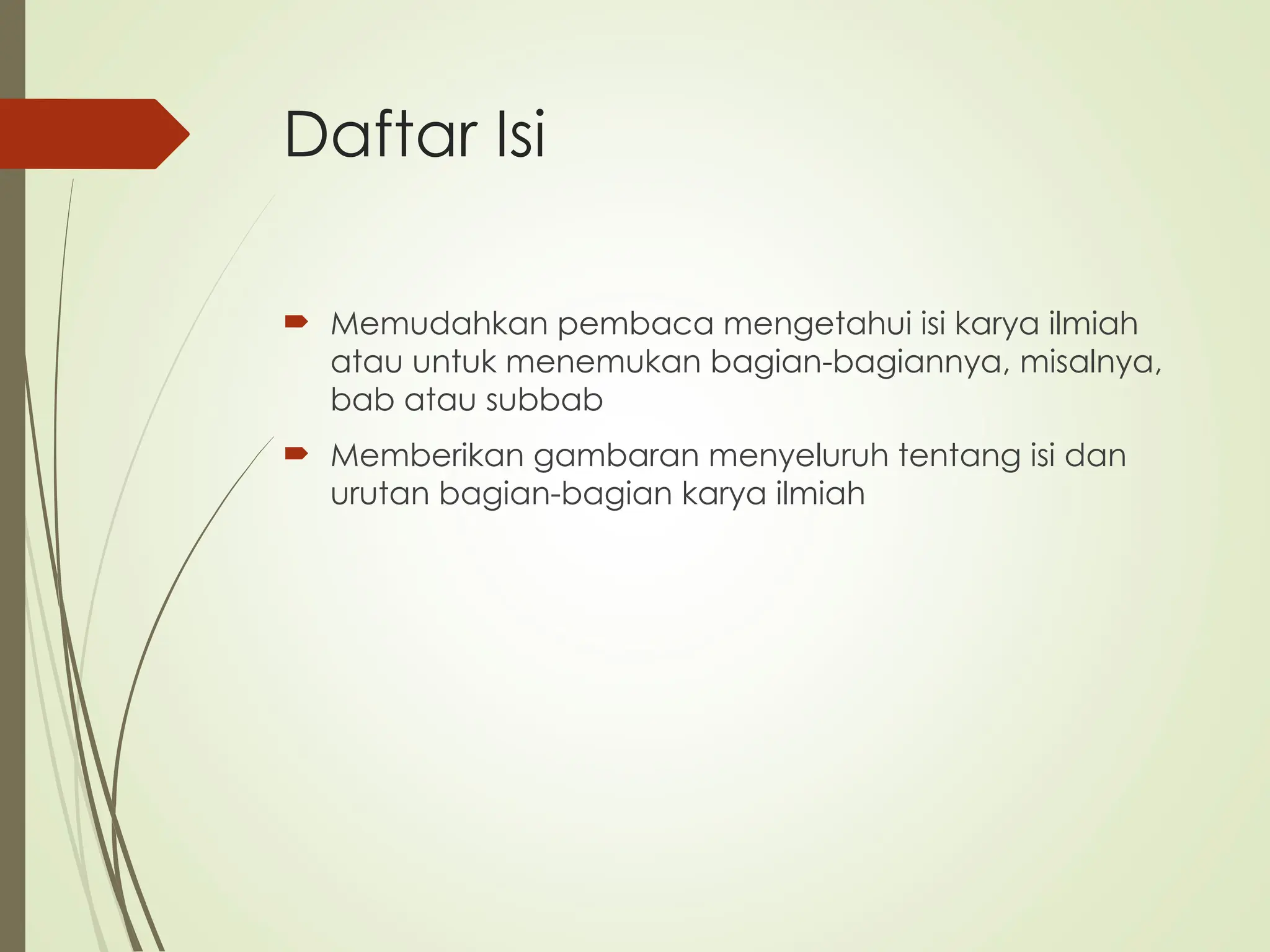 Daftar Isi

Memudahkan pembaca mengetahui isi karya ilmiah atau untuk menemukan bagian-bagiannya, misalnya, bab atau subbab

Memberikan gambaran menyeluruh tentang isi dan urutan bagian-bagian karya ilmiah